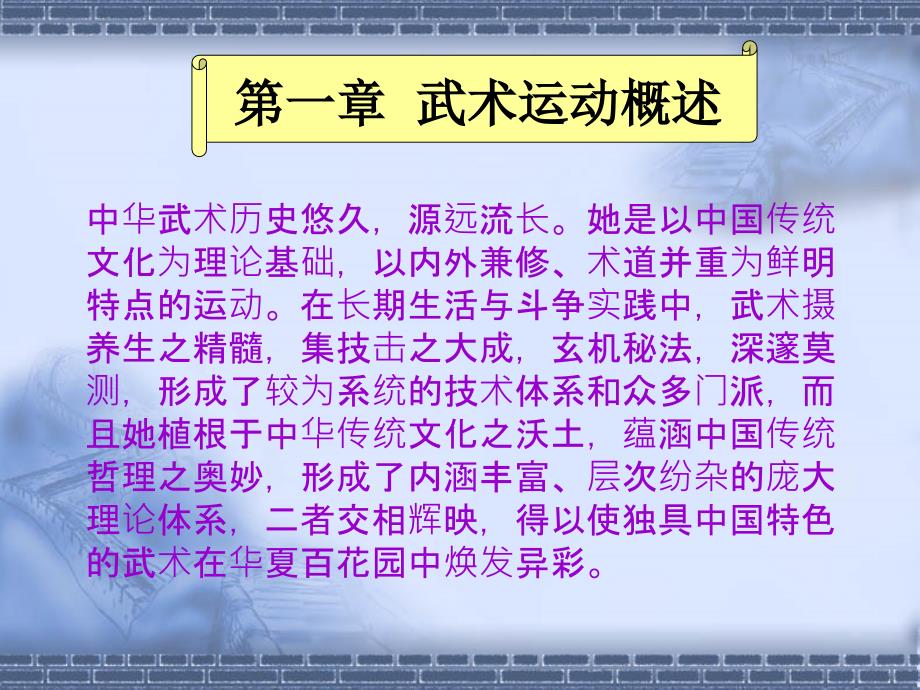 第一章 武术运动概述

中华武术历史悠久，源远流长。她是以中国传统文化为理论基础，以内外兼修、术道并重为鲜明特点的运动。在长期生活与斗争实践中，武术摄养生之精髓，集技击之大成，玄机秘法，深邃莫测，形成了较为系统的技术体系和众多门派，而且她植根于中华传统文化之沃土，蕴涵中国传统哲理之奥妙，形成了内涵丰富、层次纷杂的庞大理论体系，二者交相辉映，得以使独具中国特色的武术在华夏百花园中焕发异彩。